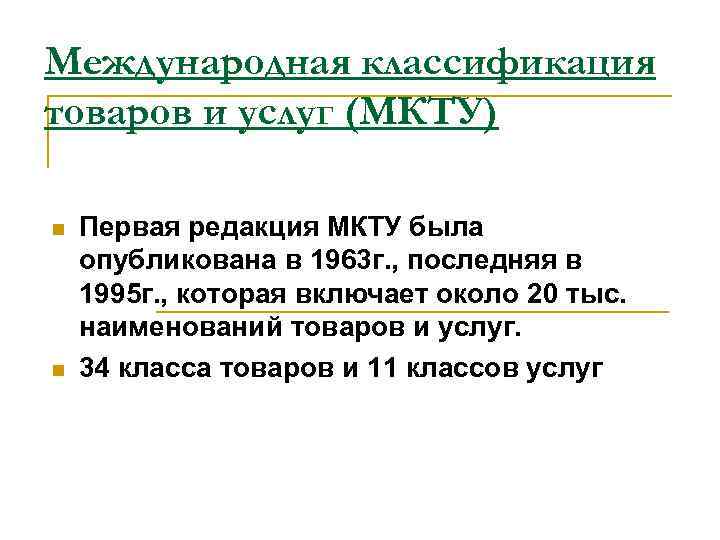 Международная классификация товаров и услуг (МКТУ)

Первая редакция МКТУ была опубликована в 1963г., последняя в 1995г., которая включает около 20 тыс. наименований товаров и услуг.

34 класса товаров и 11 классов услуг